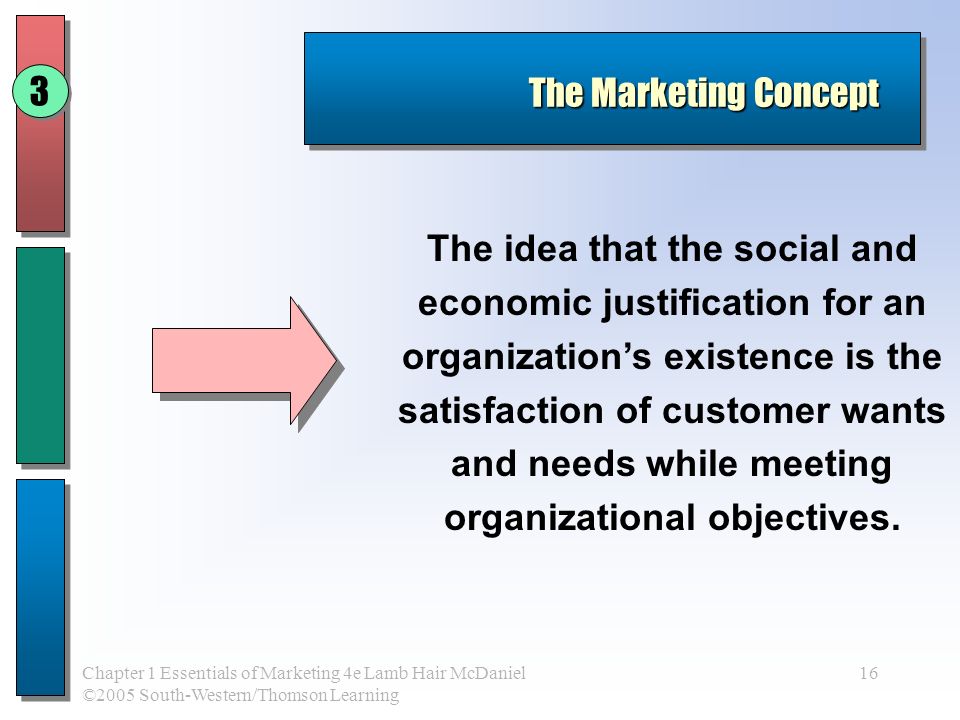 3

The Marketing Concept

The idea that the social and economic justification for an organization’s existence is the satisfaction of customer wants and needs while meeting organizational objectives.

Chapter 1 Essentials of Marketing 4e Lamb Hair McDaniel
©2005 South-Western/Thomson Learning

16